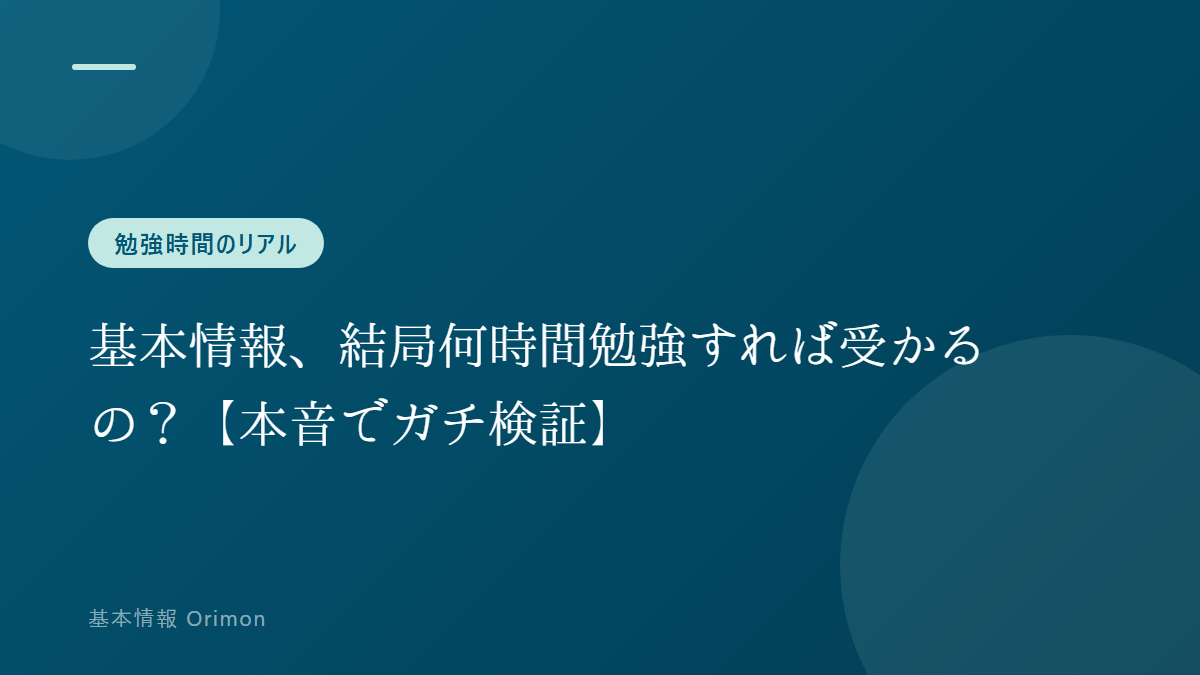 勉強時間のリアル

基本情報、結局何時間勉強すれば受かるの？【本音でガチ検証】

基本情報 Orimon